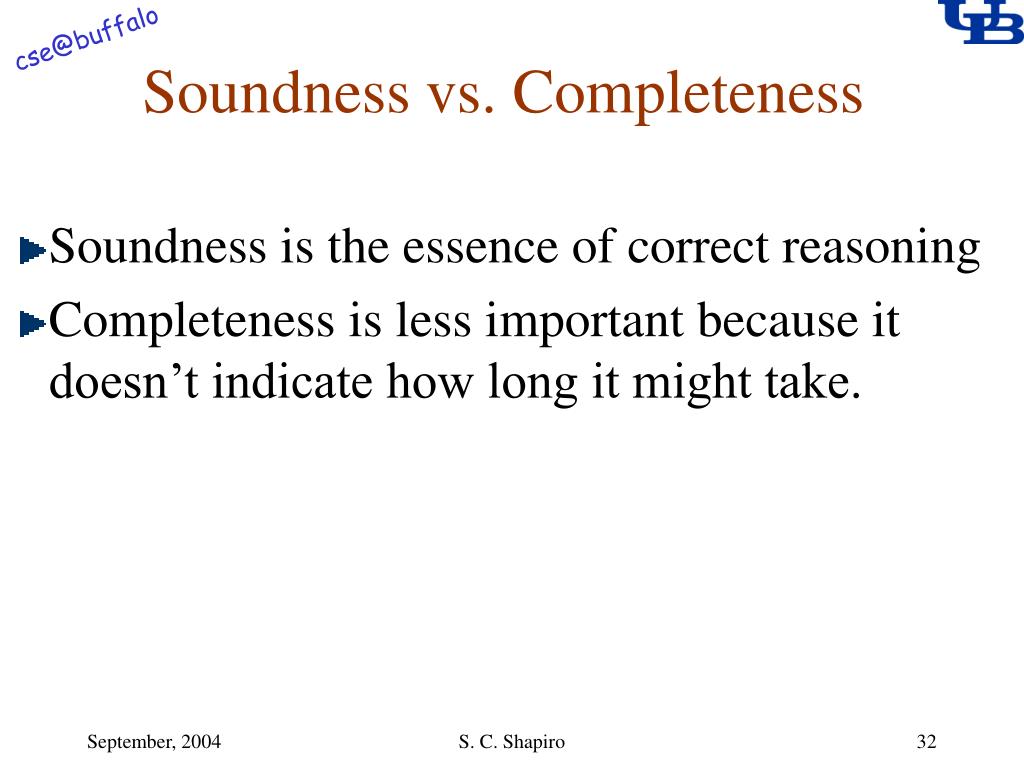 cse@buffalo

UB

Soundness vs. Completeness

Soundness is the essence of correct reasoning

Completeness is less important because it doesn’t indicate how long it might take.

September, 2004

S. C. Shapiro

32